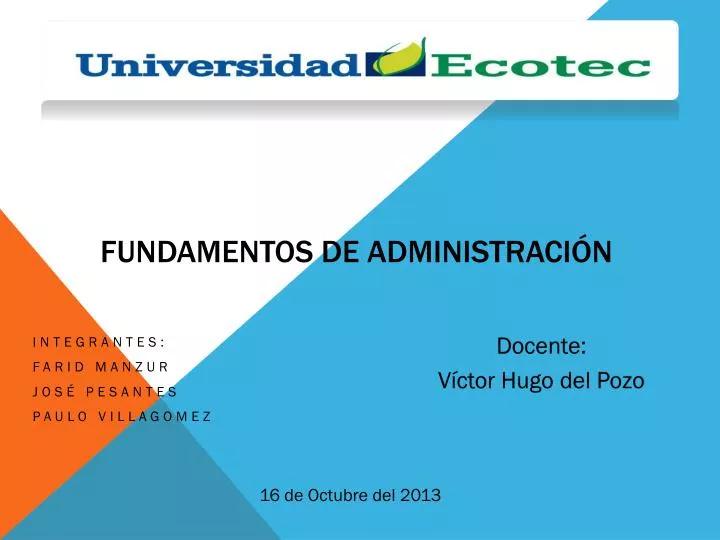 Universidad Ecotec

FUNDAMENTOS DE ADMINISTRACIÓN

INTEGRANTES:
FARID MANZUR
JOSÉ PESANTES
PAULO VILLAGOMEZ

Docente:
Víctor Hugo del Pozo

16 de Octubre del 2013